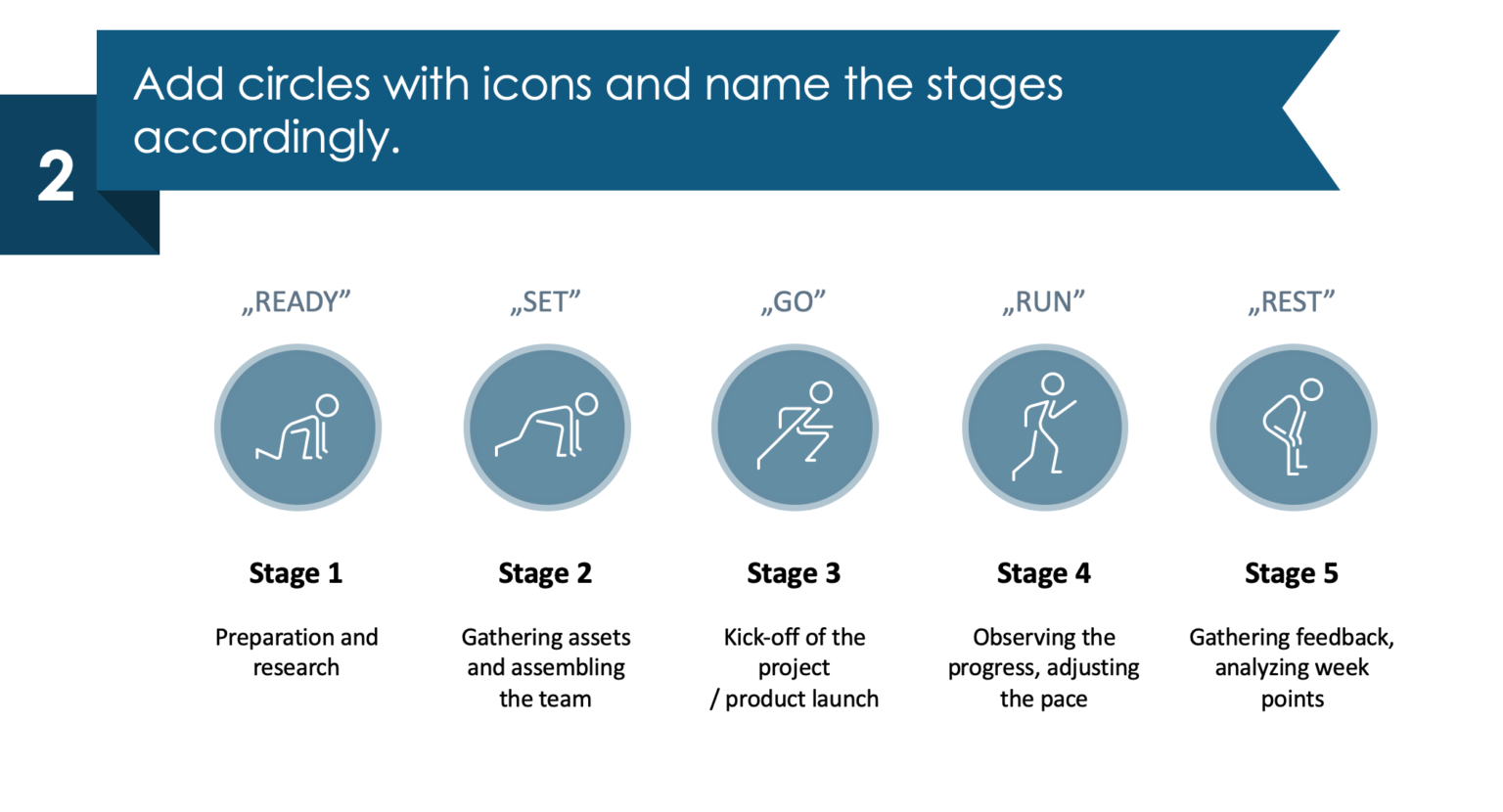 2

Add circles with icons and name the stages accordingly.

„READY”

Stage 1

Preparation and research

„SET”

Stage 2

Gathering assets and assembling the team

„GO”

Stage 3

Kick-off of the project / product launch

„RUN”

Stage 4

Observing the progress, adjusting the pace

„REST”

Stage 5

Gathering feedback, analyzing week points